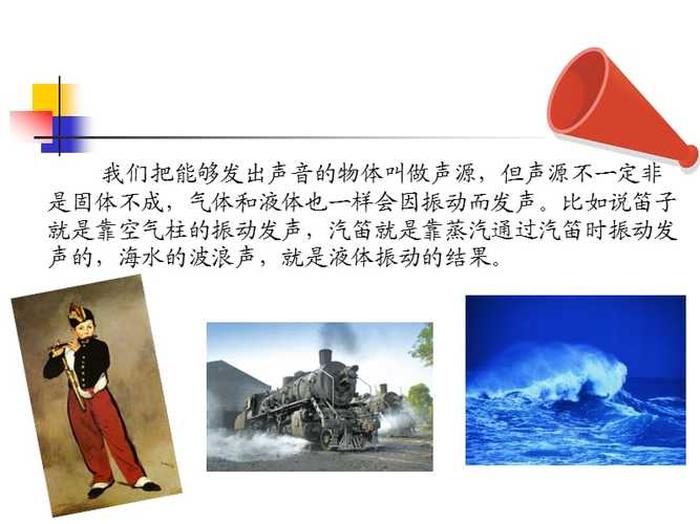 我们把能够发出声音的物体叫做声源，但声源不一定非是固体不成，气体和液体也一样会因振动而发声。比如说笛子就是靠空气柱的振动发声，汽笛就是靠蒸汽通过汽笛时振动发声的，海水的波浪声，就是液体振动的结果。